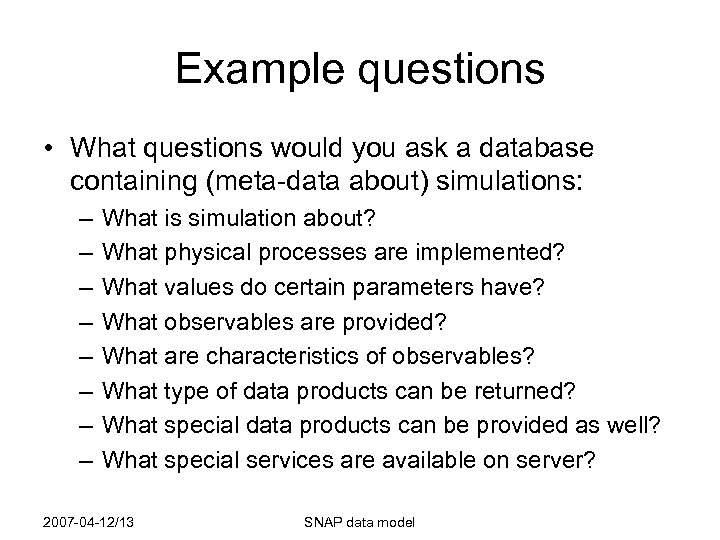 Example questions

• What questions would you ask a database containing (meta-data about) simulations:
– What is simulation about?
– What physical processes are implemented?
– What values do certain parameters have?
– What observables are provided?
– What are characteristics of observables?
– What type of data products can be returned?
– What special data products can be provided as well?
– What special services are available on server?

2007-04-12/13

SNAP data model